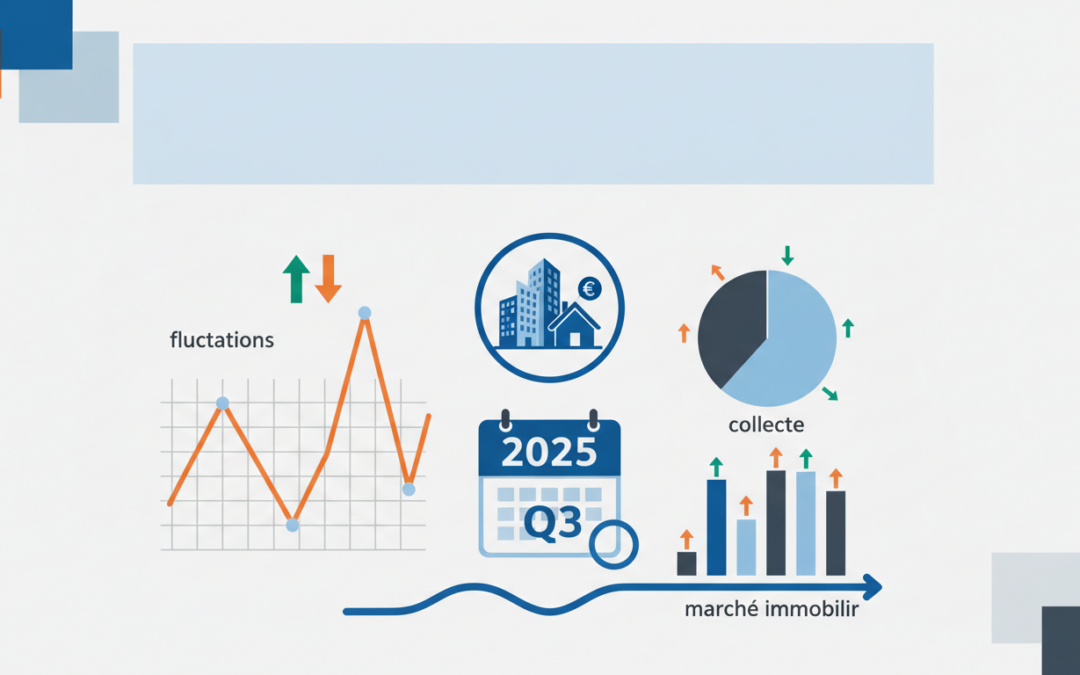 fluctations

€

collecte

2025

Q3

marché immobilir